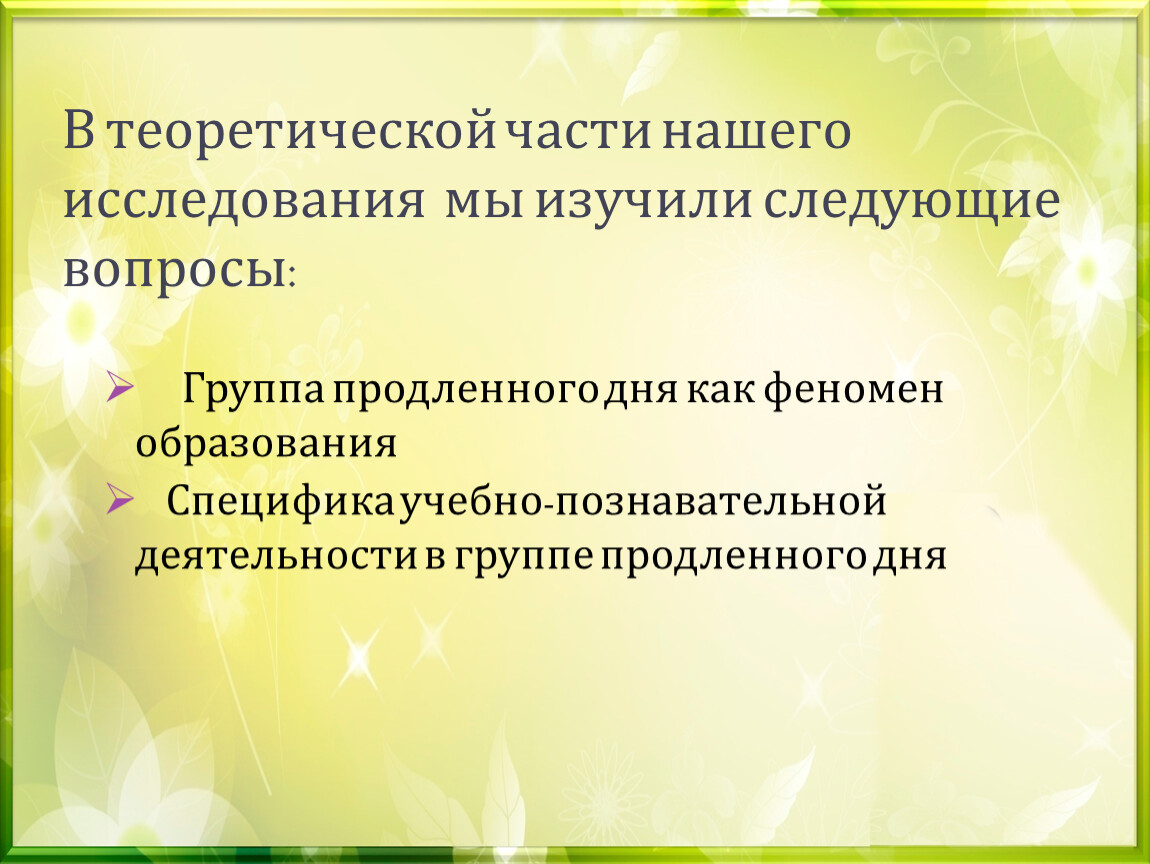 В теоретической части нашего исследования мы изучили следующие вопросы:

➢ Группа продленного дня как феномен образования
➢ Специфика учебно-познавательной деятельности в группе продленного дня